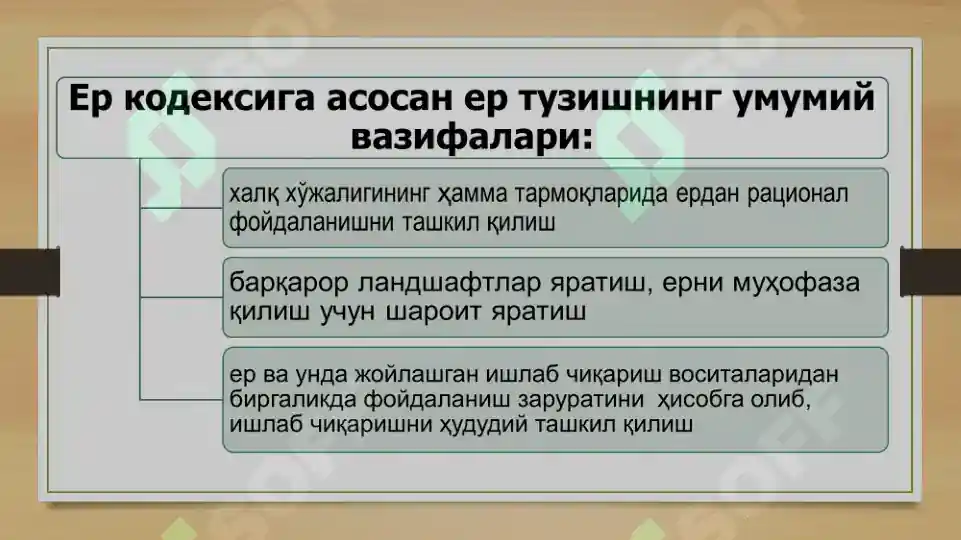 Ер кодексига асосан ер тузишнинг умумий вазифалари:

халқ хўжалигининг ҳамма тармоқларида ердан рационал фойдаланишни ташкил қилиш

барқарор ландшафтлар яратиш, ерни муҳофаза қилиш учун шароит яратиш

ер ва унда жойлашган ишлаб чиқариш воситаларидан биргаликда фойдаланиш заруратини ҳисобга олиб, ишлаб чиқаришни ҳудудий ташкил қилиш